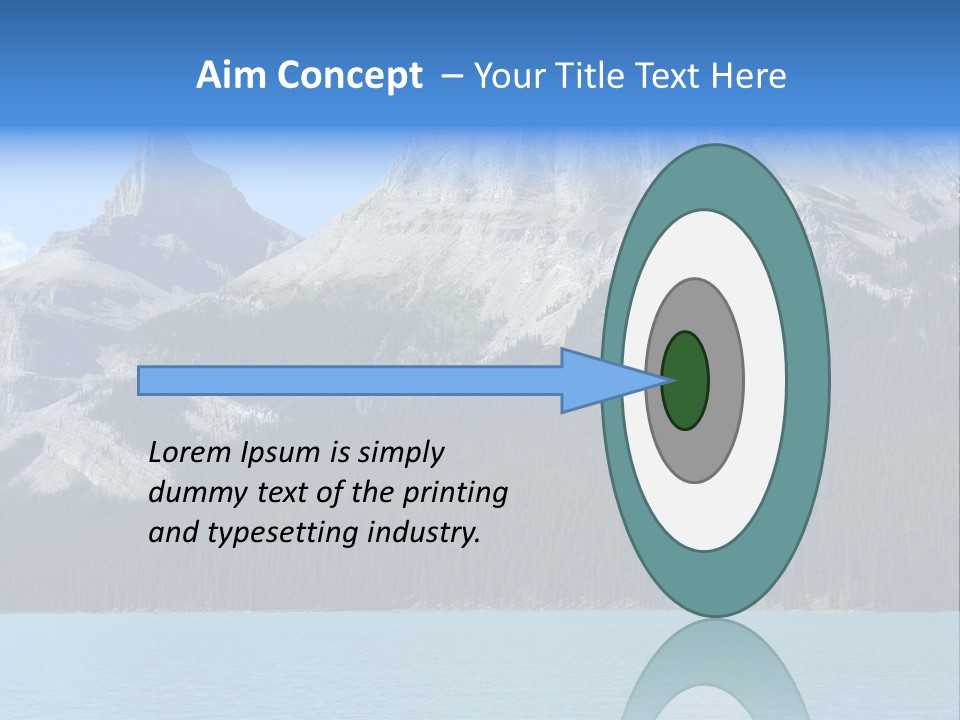 Aim Concept – Your Title Text Here

Lorem Ipsum is simply dummy text of the printing and typesetting industry.